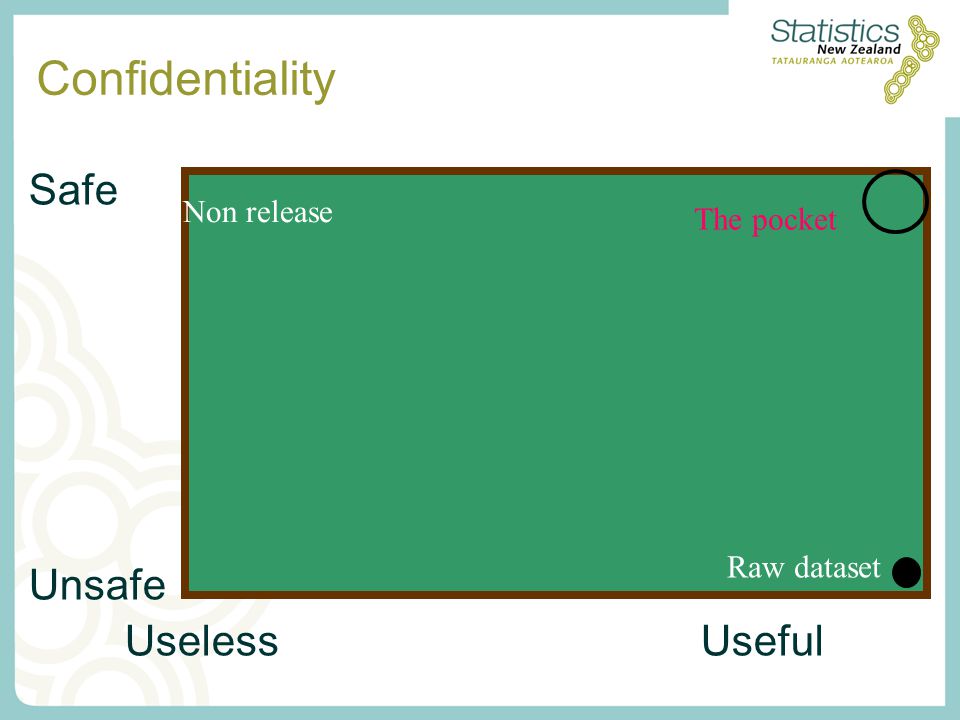 Statistics
New Zealand
TATAURANGA AOTEAROA

Confidentiality

Safe

Non release

The pocket

Raw dataset

Unsafe

Useless

Useful